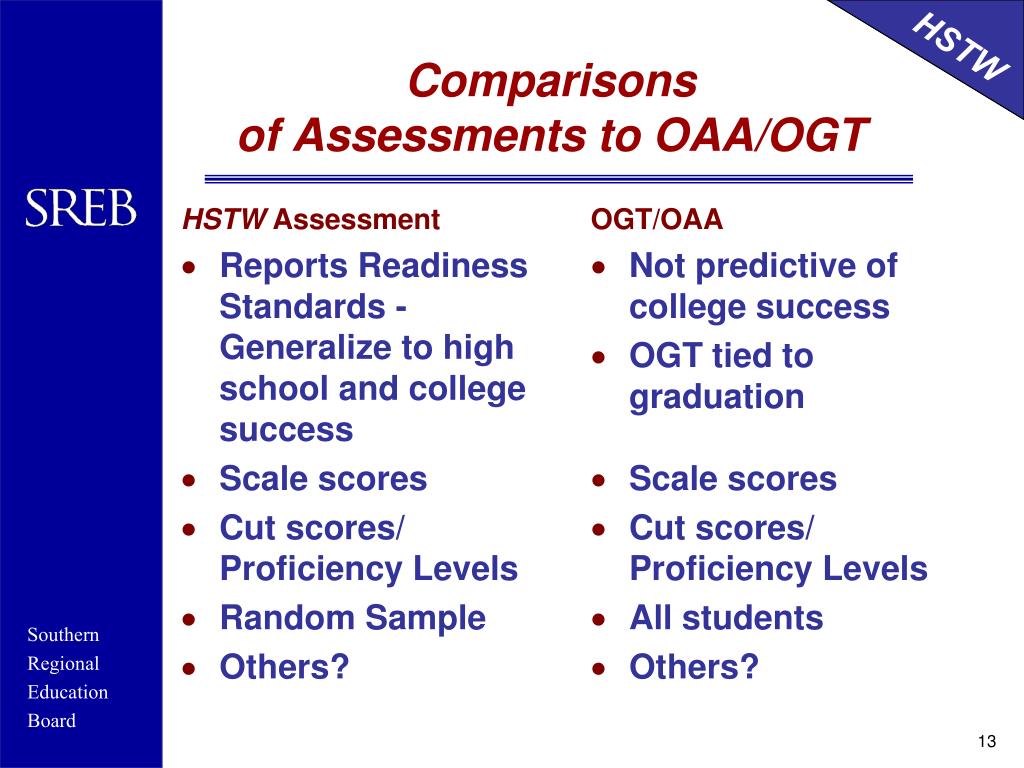 HSTW

Comparisons
of Assessments to OAA/OGT

SREB

HSTW Assessment
• Reports Readiness Standards - Generalize to high school and college success
• Scale scores
• Cut scores/ Proficiency Levels
• Random Sample
• Others?

OGT/OAA
• Not predictive of college success
• OGT tied to graduation
• Scale scores
• Cut scores/ Proficiency Levels
• All students
• Others?

Southern
Regional
Education
Board

13